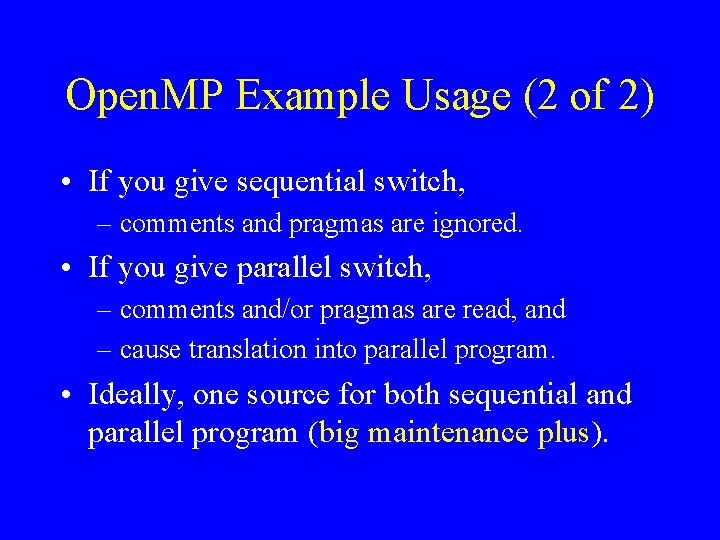 OpenMP Example Usage (2 of 2)

• If you give sequential switch,
 – comments and pragmas are ignored.
• If you give parallel switch,
 – comments and/or pragmas are read, and
 – cause translation into parallel program.
• Ideally, one source for both sequential and parallel program (big maintenance plus).